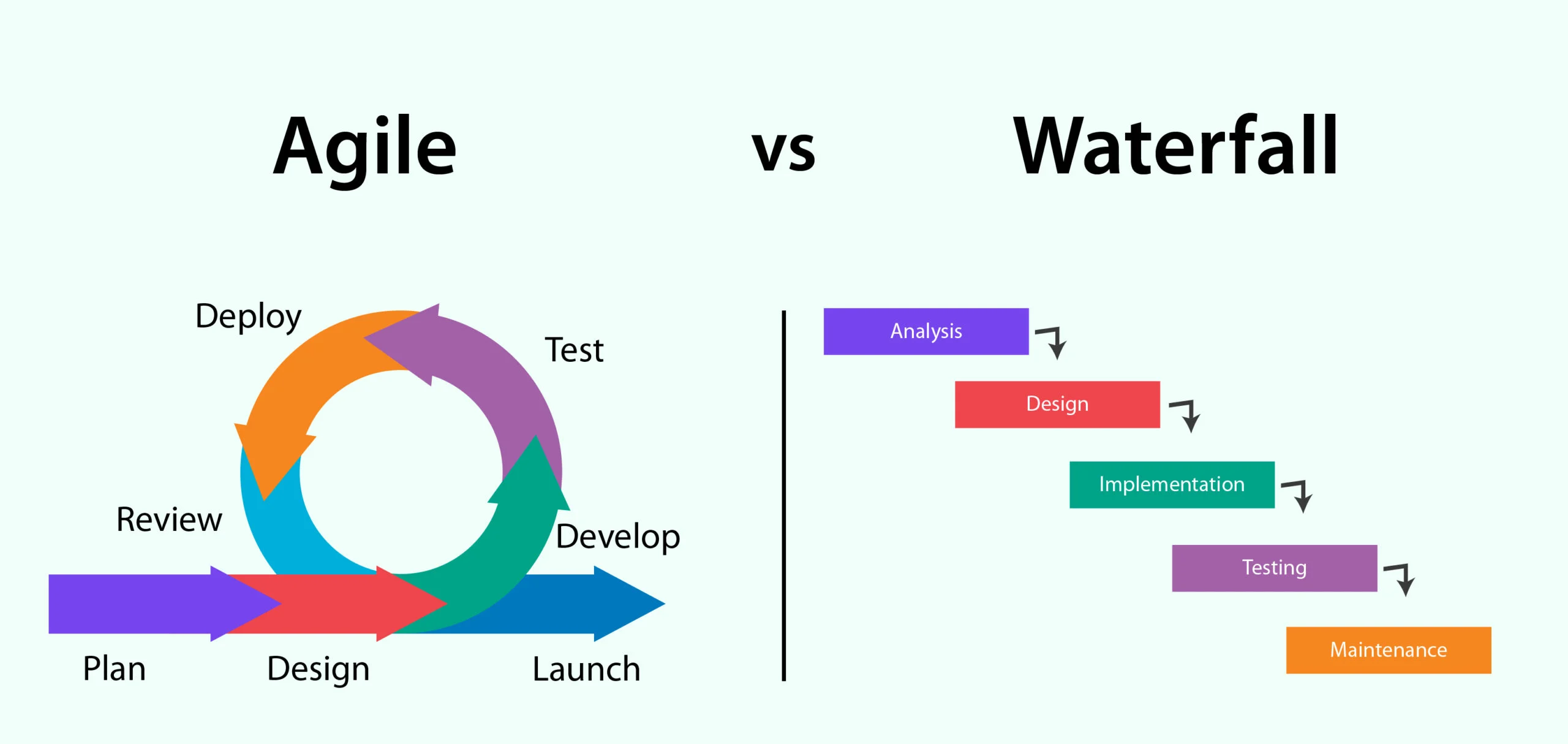 Agile vs Waterfall

Deploy

Test

Review

Develop

Plan

Design

Launch

Analysis

Design

Implementation

Testing

Maintenance